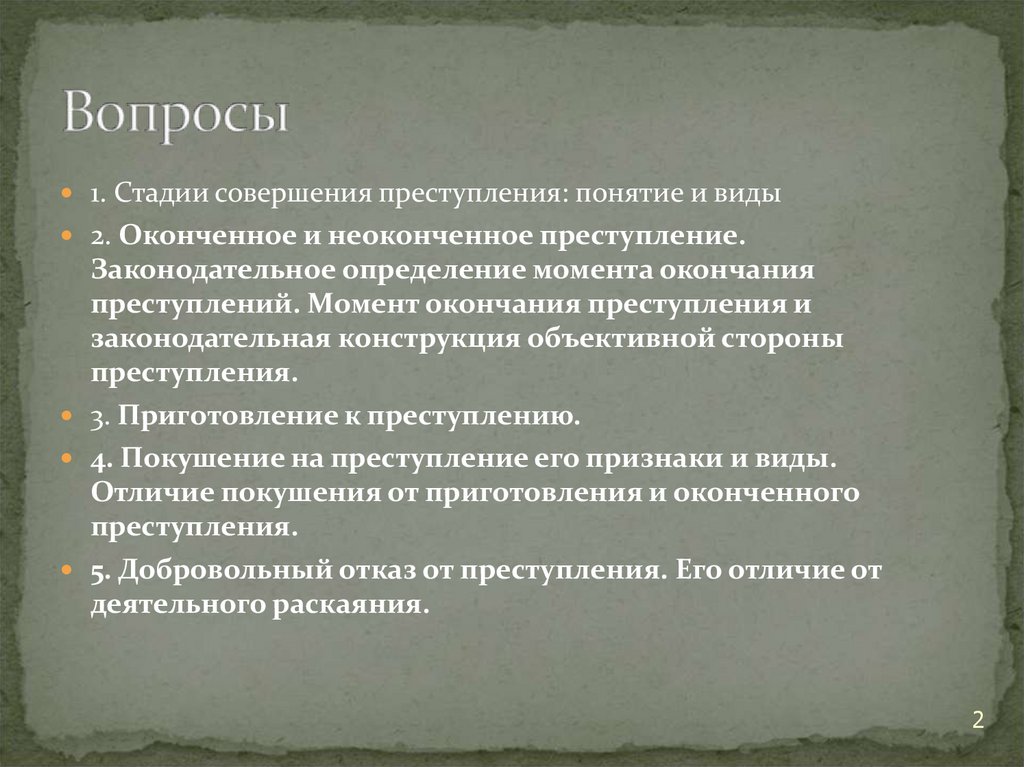 Вопросы

1. Стадии совершения преступления: понятие и виды

2. Оконченное и неоконченное преступление. Законодательное определение момента окончания преступлений. Момент окончания преступления и законодательная конструкция объективной стороны преступления.

3. Приготовление к преступлению.

4. Покушение на преступление его признаки и виды. Отличие покушения от приготовления и оконченного преступления.

5. Добровольный отказ от преступления. Его отличие от деятельного раскаяния.

2